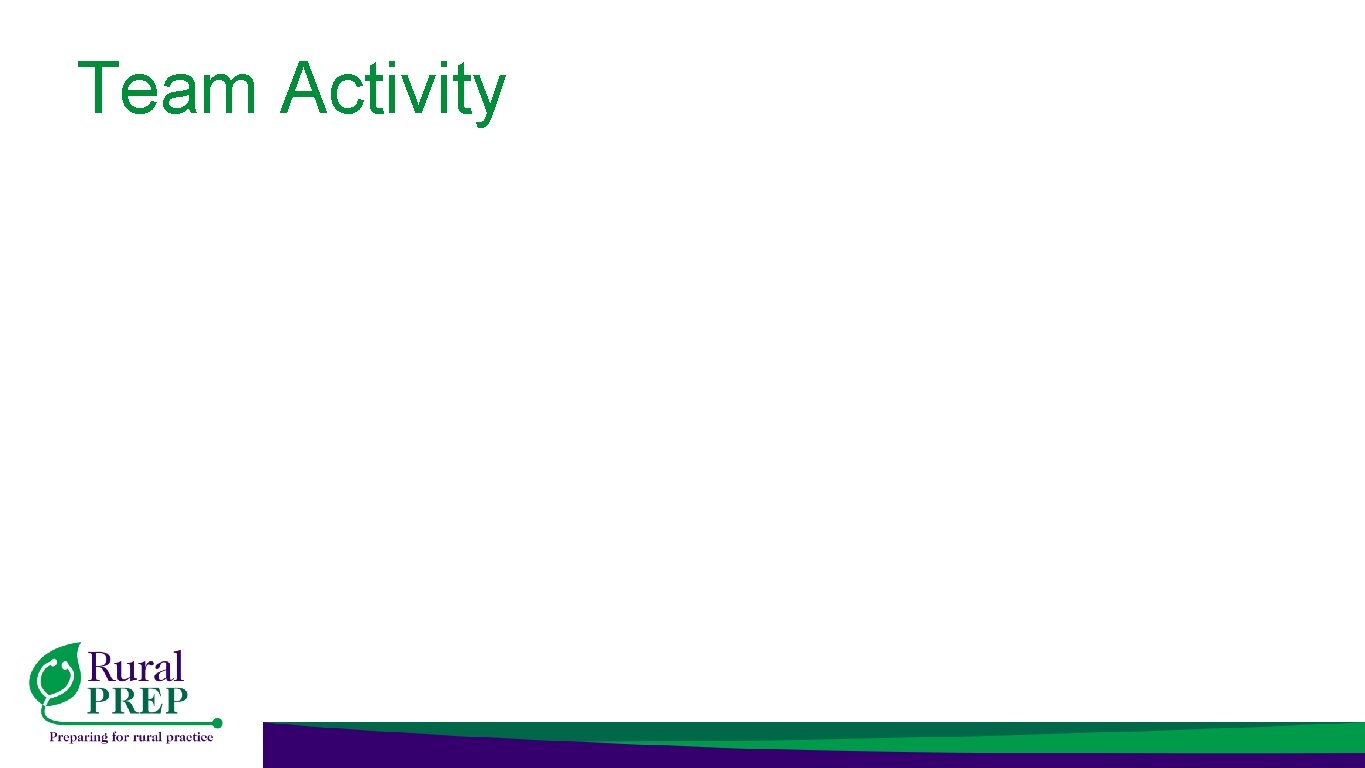 Team Activity

Rural PREP
Preparing for rural practice